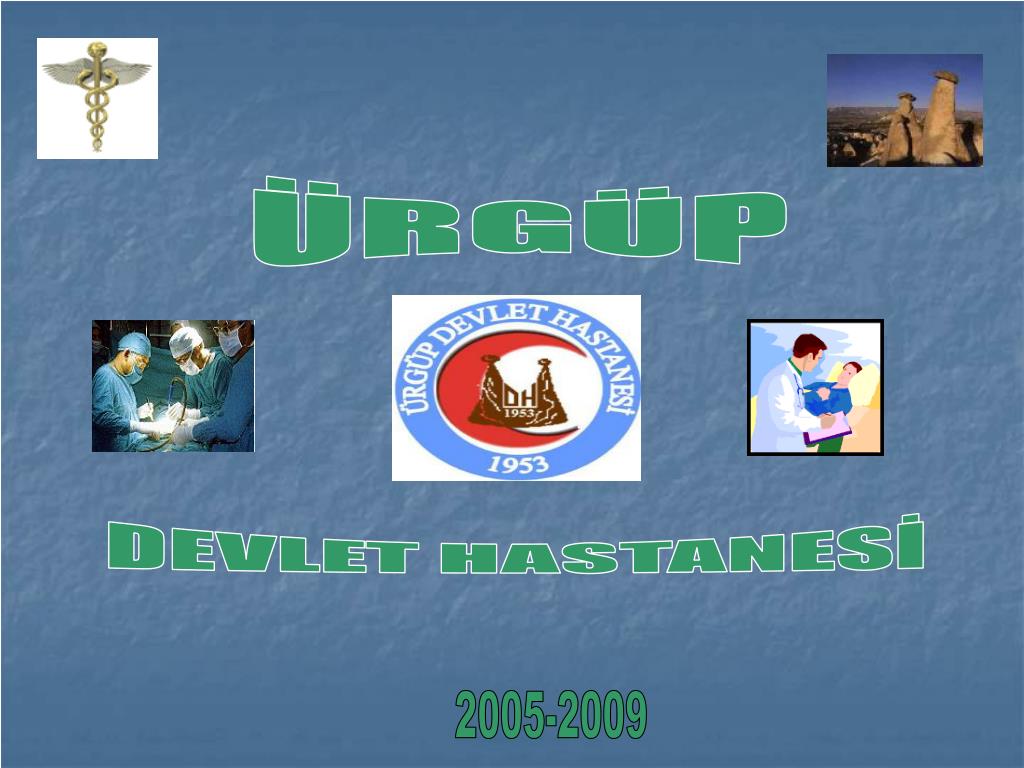 ÜRGÜP

ÜRGÜP DEVLET HASTANESİ

DH 1953

1953

DEVLET HASTANESİ

2005-2009